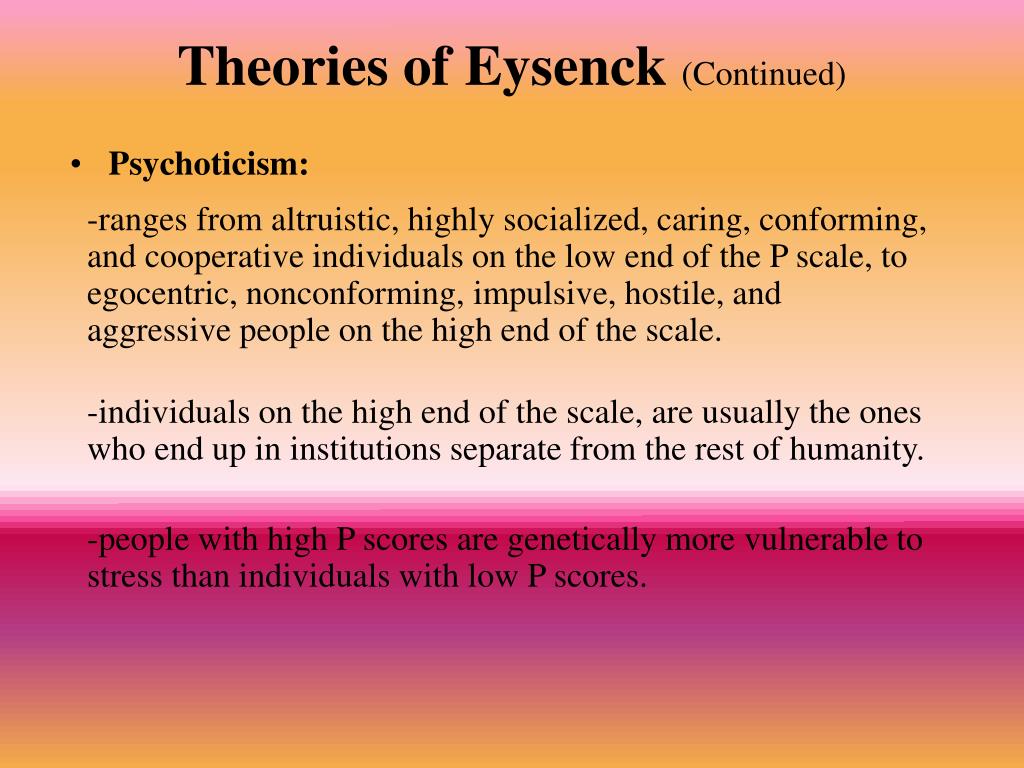 Theories of Eysenck (Continued)

• Psychoticism:

-ranges from altruistic, highly socialized, caring, conforming, and cooperative individuals on the low end of the P scale, to egocentric, nonconforming, impulsive, hostile, and aggressive people on the high end of the scale.

-individuals on the high end of the scale, are usually the ones who end up in institutions separate from the rest of humanity.

-people with high P scores are genetically more vulnerable to stress than individuals with low P scores.